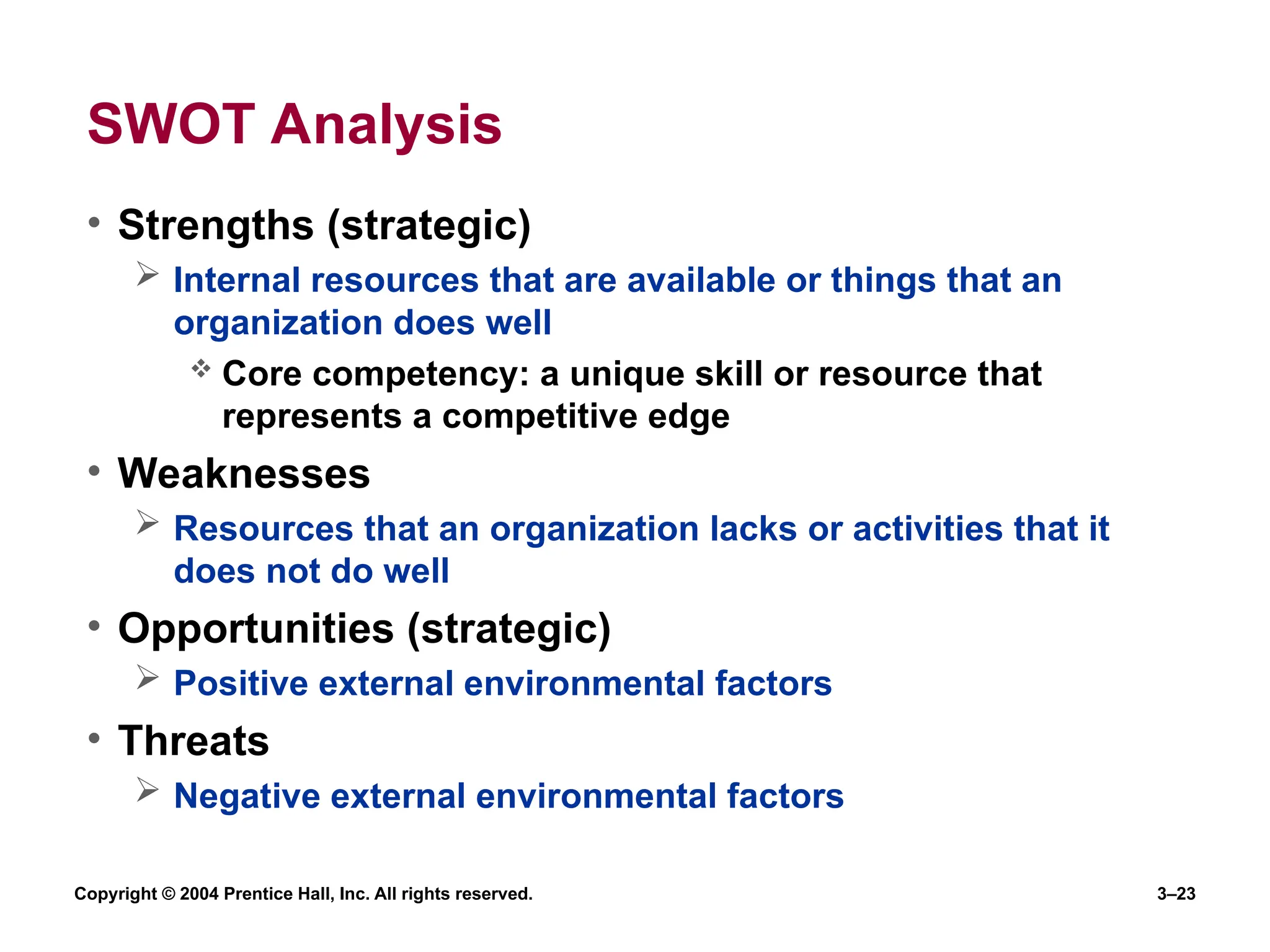 SWOT Analysis

• Strengths (strategic)
 ➢ Internal resources that are available or things that an organization does well
  ❖ Core competency: a unique skill or resource that represents a competitive edge
• Weaknesses
 ➢ Resources that an organization lacks or activities that it does not do well
• Opportunities (strategic)
 ➢ Positive external environmental factors
• Threats
 ➢ Negative external environmental factors

Copyright © 2004 Prentice Hall, Inc. All rights reserved.

3–23